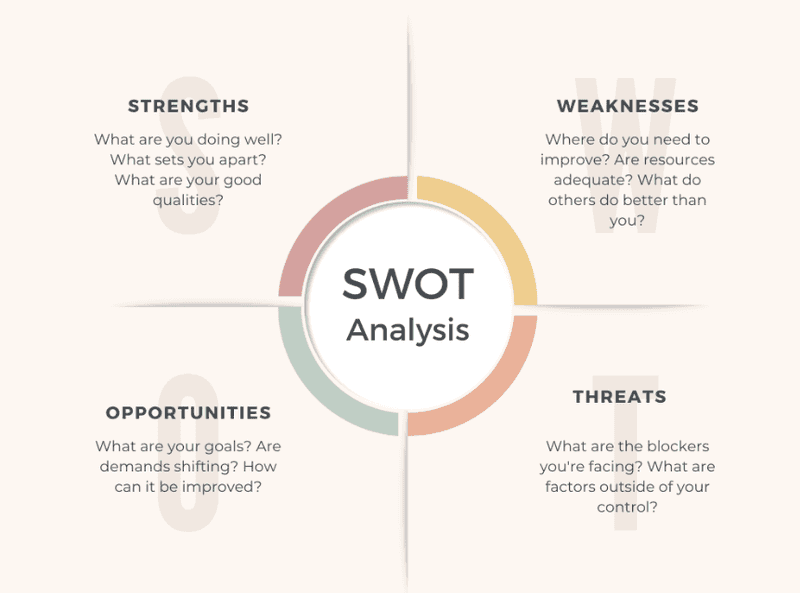 S

STRENGTHS

What are you doing well? What sets you apart? What are your good qualities?

W

WEAKNESSES

Where do you need to improve? Are resources adequate? What do others do better than you?

SWOT
Analysis

O

OPPORTUNITIES

What are your goals? Are demands shifting? How can it be improved?

T

THREATS

What are the blockers you're facing? What are factors outside of your control?